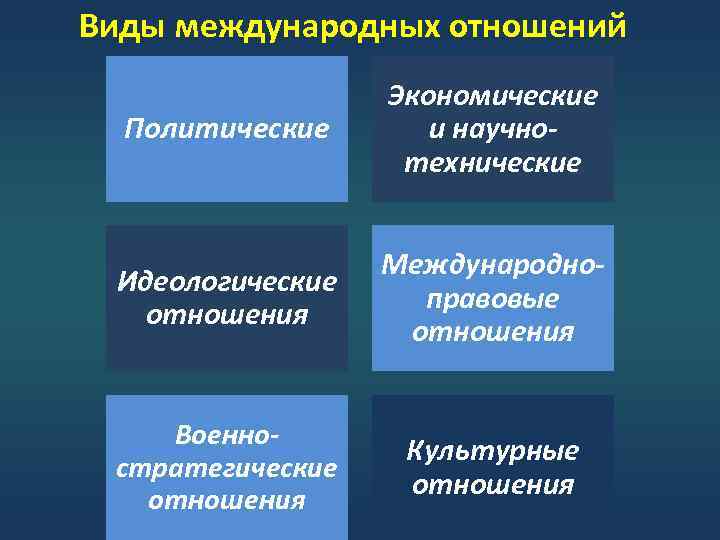 Виды международных отношений

Политические

Экономические и научно-технические

Идеологические отношения

Международно-правовые отношения

Военно-стратегические отношения

Культурные отношения